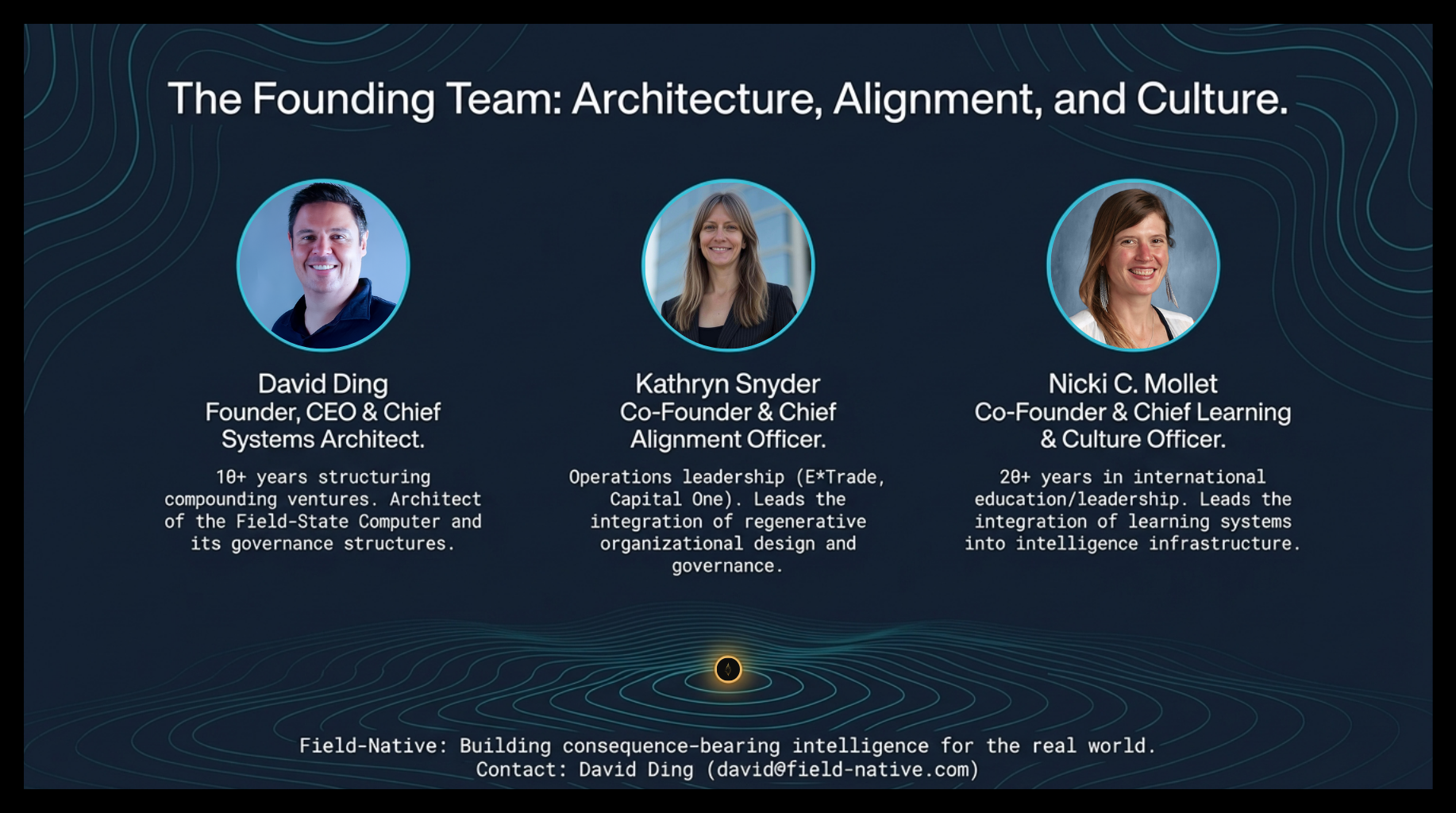 The Founding Team: Architecture, Alignment, and Culture.

David Ding
Founder, CEO & Chief Systems Architect.

10+ years structuring compounding ventures. Architect of the Field-State Computer and its governance structures.

Kathryn Snyder
Co-Founder & Chief Alignment Officer.

Operations leadership (E*Trade, Capital One). Leads the integration of regenerative organizational design and governance.

Nicki C. Mollet
Co-Founder & Chief Learning & Culture Officer.

20+ years in international education/leadership. Leads the integration of learning systems into intelligence infrastructure.

Field-Native: Building consequence-bearing intelligence for the real world.
Contact: David Ding (david@field-native.com)